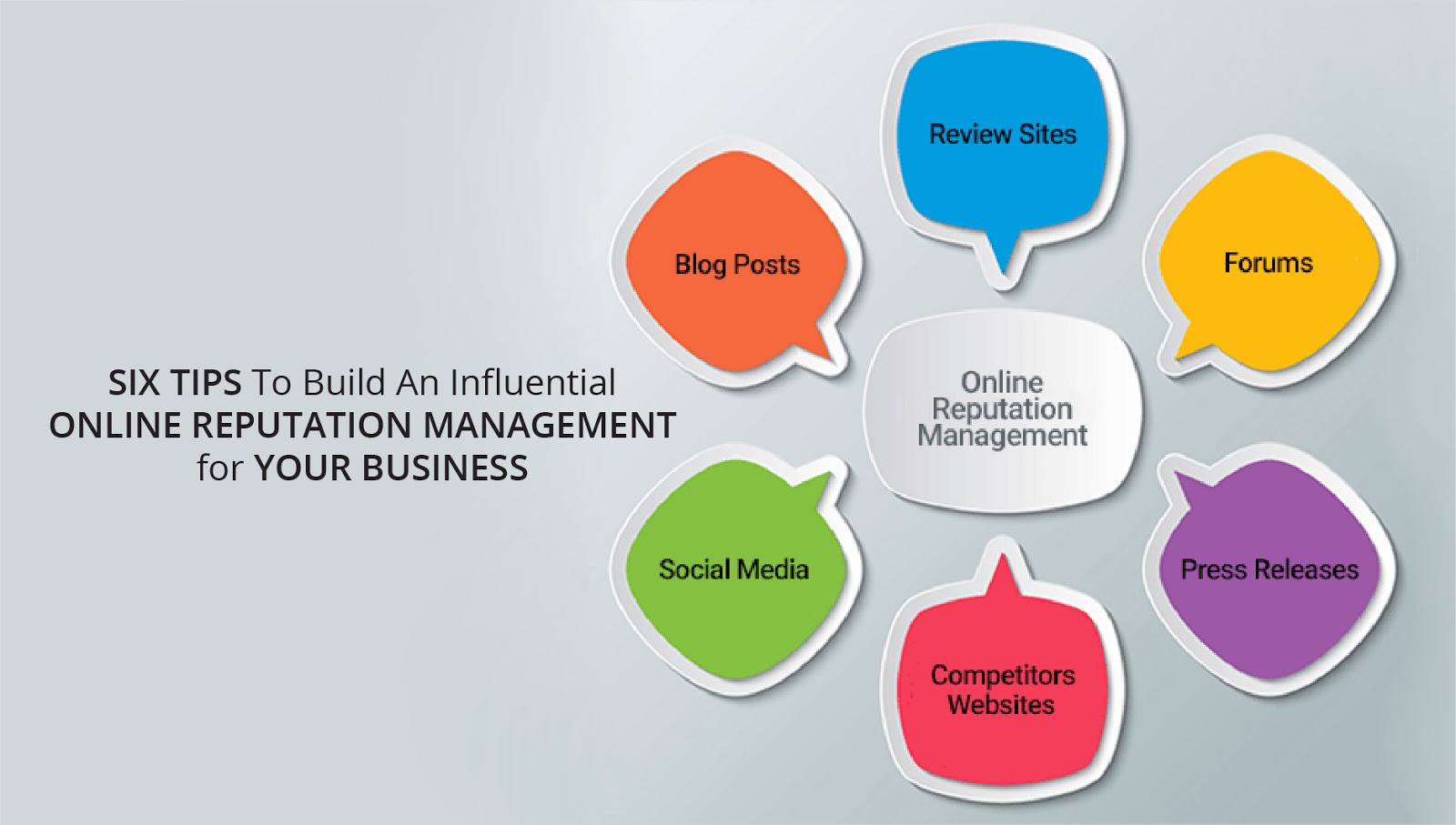 SIX TIPS To Build An Influential
ONLINE REPUTATION MANAGEMENT
for YOUR BUSINESS

Review Sites

Blog Posts

Forums

Online Reputation Management

Social Media

Press Releases

Competitors Websites